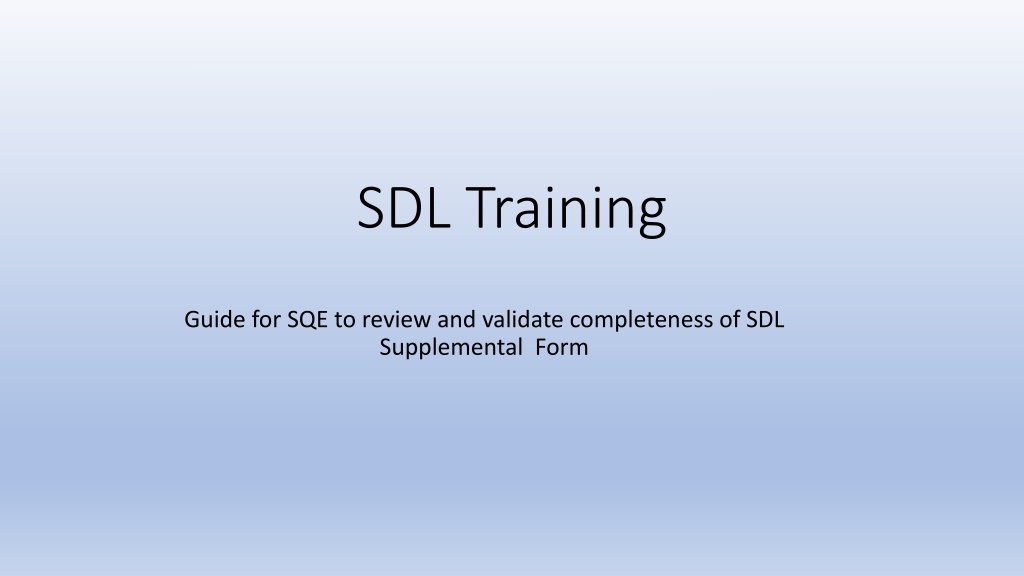 SDL Training

Guide for SQE to review and validate completeness of SDL Supplemental Form